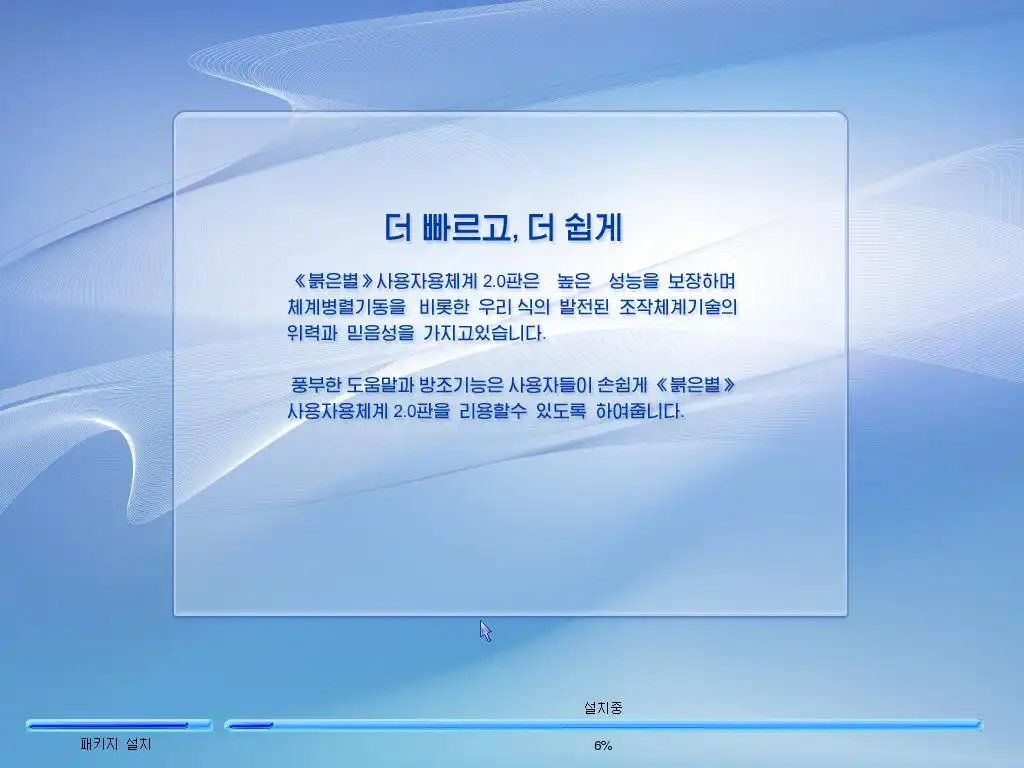 더 빠르고, 더 쉽게

《붉은별》사용자용체계 2.0판은 높은 성능을 보장하며 체계병렬기동을 비롯한 우리 식의 발전된 조작체계기술의 위력과 믿음성을 가지고있습니다.

풍부한 도움말과 방조기능은 사용자들이 손쉽게 《붉은별》 사용자용체계 2.0판을 리용할수 있도록 하여줍니다.

설치중

패키지 설치

6%